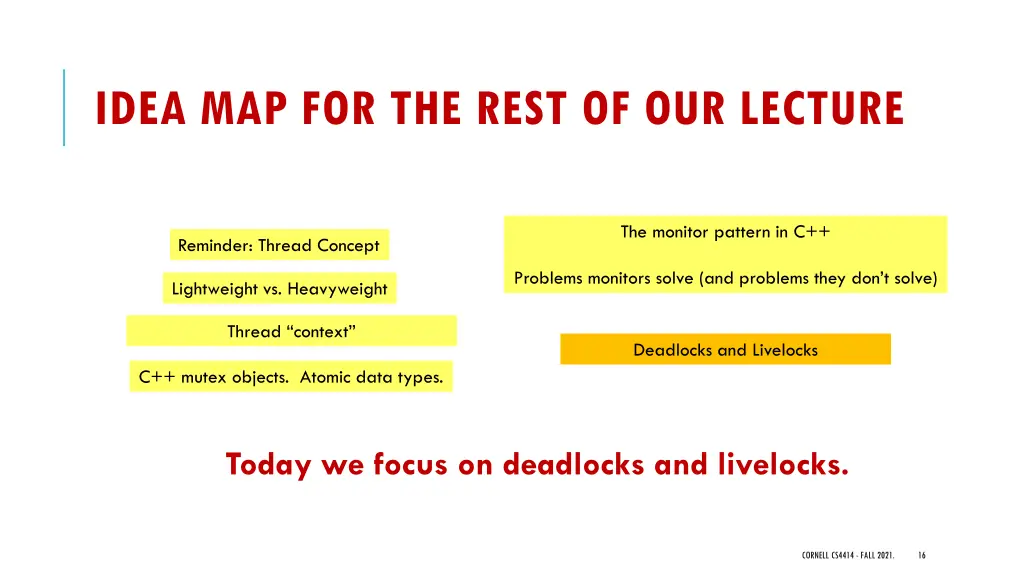 IDEA MAP FOR THE REST OF OUR LECTURE

Reminder: Thread Concept

Lightweight vs. Heavyweight

Thread “context”

C++ mutex objects. Atomic data types.

The monitor pattern in C++

Problems monitors solve (and problems they don’t solve)

Deadlocks and Livelocks

Today we focus on deadlocks and livelocks.

CORNELL CS4414 - FALL 2021. 16